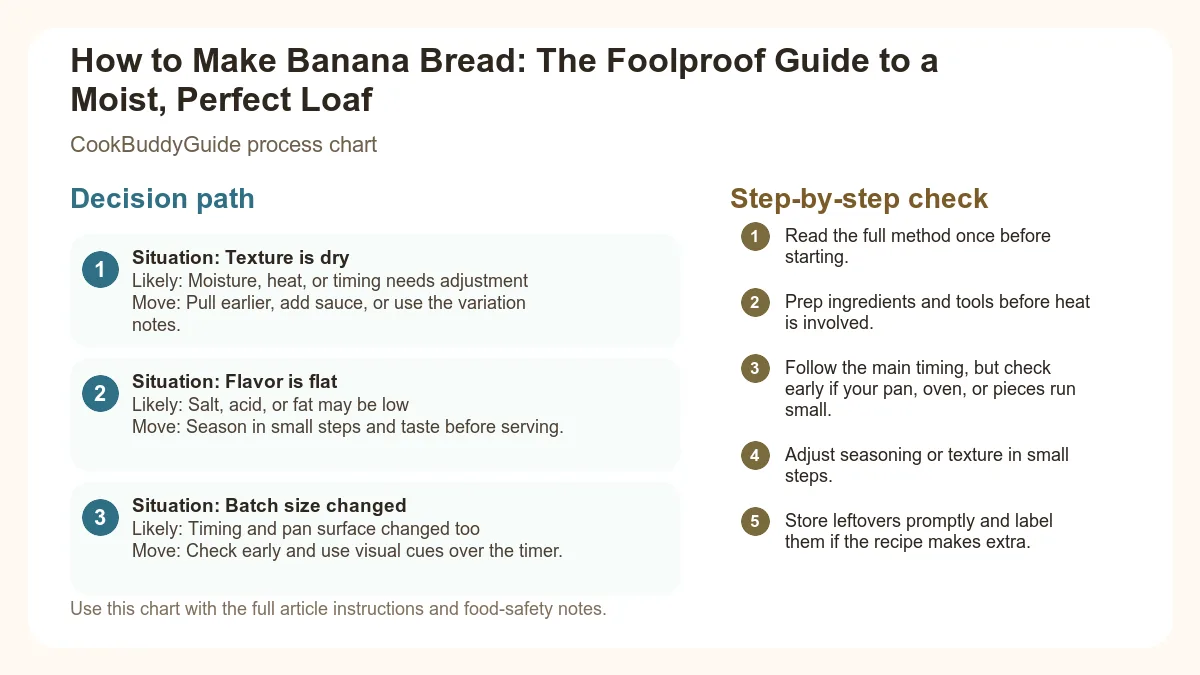 How to Make Banana Bread: The Foolproof Guide to a Moist, Perfect Loaf

CookBuddyGuide process chart

Decision path

1
Situation: Texture is dry
Likely: Moisture, heat, or timing needs adjustment
Move: Pull earlier, add sauce, or use the variation notes.

2
Situation: Flavor is flat
Likely: Salt, acid, or fat may be low
Move: Season in small steps and taste before serving.

3
Situation: Batch size changed
Likely: Timing and pan surface changed too
Move: Check early and use visual cues over the timer.

Use this chart with the full article instructions and food-safety notes.

Step-by-step check

1 Read the full method once before starting.

2 Prep ingredients and tools before heat is involved.

3 Follow the main timing, but check early if your pan, oven, or pieces run small.

4 Adjust seasoning or texture in small steps.

5 Store leftovers promptly and label them if the recipe makes extra.